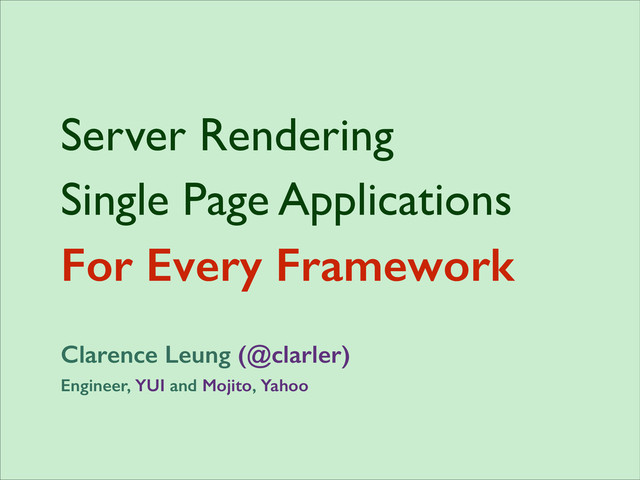 Server Rendering
Single Page Applications
For Every Framework

Clarence Leung (@clarler)
Engineer, YUI and Mojito, Yahoo